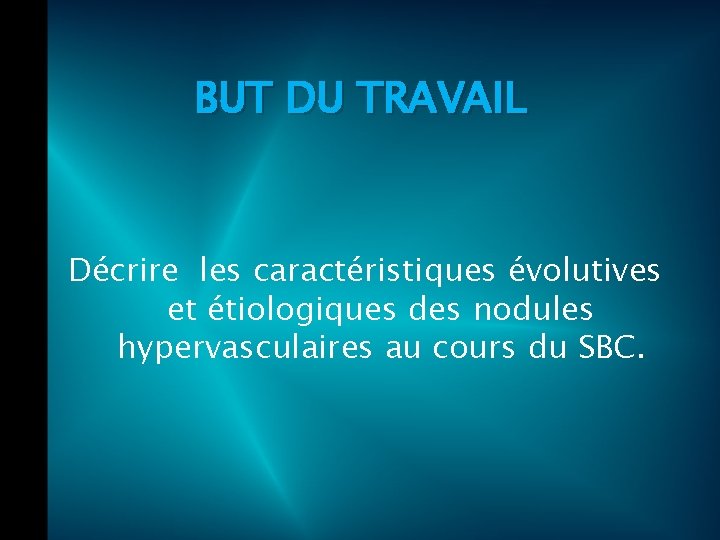 BUT DU TRAVAIL

Décrire les caractéristiques évolutives et étiologiques des nodules hypervasculaires au cours du SBC.